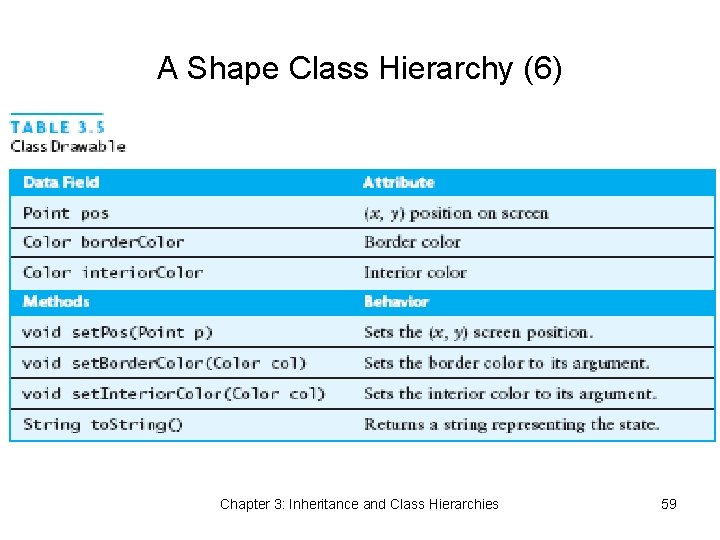 A Shape Class Hierarchy (6)

TABLE 3.5
Class Drawable

| Data Field | Attribute |
|---|---|
| Point pos | $(x, y)$ position on screen |
| Color borderColor | Border color |
| Color interiorColor | Interior color |
| **Methods** | **Behavior** |
| void setPos(Point p) | Sets the $(x, y)$ screen position. |
| void setBorderColor(Color col) | Sets the border color to its argument. |
| void setInteriorColor(Color col) | Sets the interior color to its argument. |
| String toString() | Returns a string representing the state. |

Chapter 3: Inheritance and Class Hierarchies

59